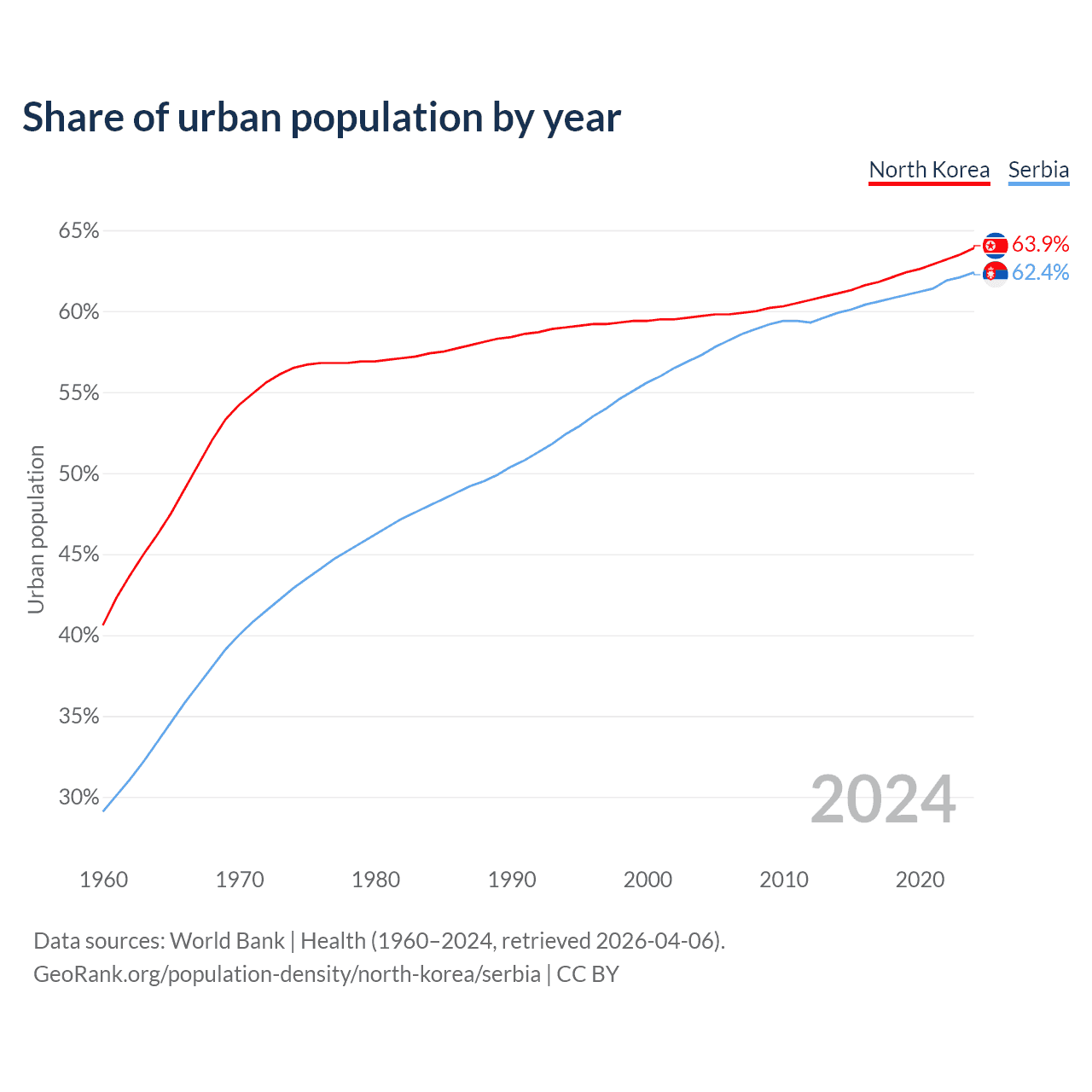 Share of urban population by year

North Korea Serbia

65%
60%
55%
50%
45%
40%
35%
30%

Urban population

63.9%
62.4%

2024

1960 1970 1980 1990 2000 2010 2020

Data sources: World Bank | Health (1960–2024, retrieved 2026-04-06).
GeoRank.org/population-density/north-korea/serbia | CC BY